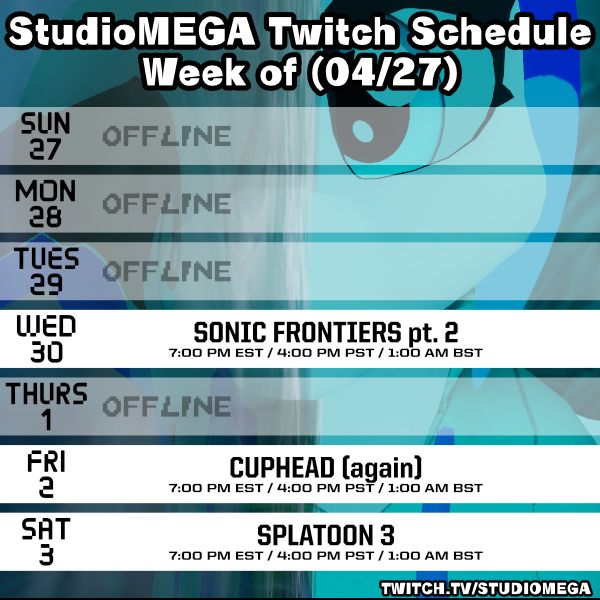 StudioMEGA Twitch Schedule
Week of (04/27)

SUN
27
OFFLINE

MON
28
OFFLINE

TUES
29
OFFLINE

WED
30
SONIC FRONTIERS pt. 2
7:00 PM EST / 4:00 PM PST / 1:00 AM BST

THURS
1
OFFLINE

FRI
2
CUPHEAD (again)
7:00 PM EST / 4:00 PM PST / 1:00 AM BST

SAT
3
SPLATOON 3
7:00 PM EST / 4:00 PM PST / 1:00 AM BST

TWITCH.TV/STUDIOMEGA